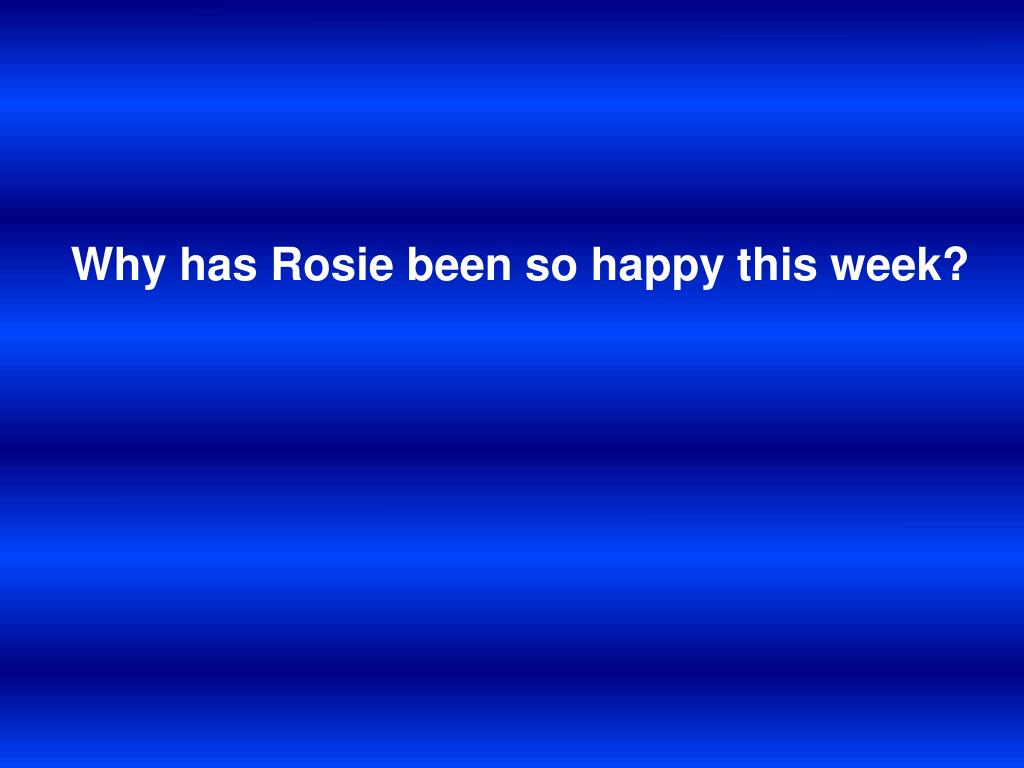 Why has Rosie been so happy this week?